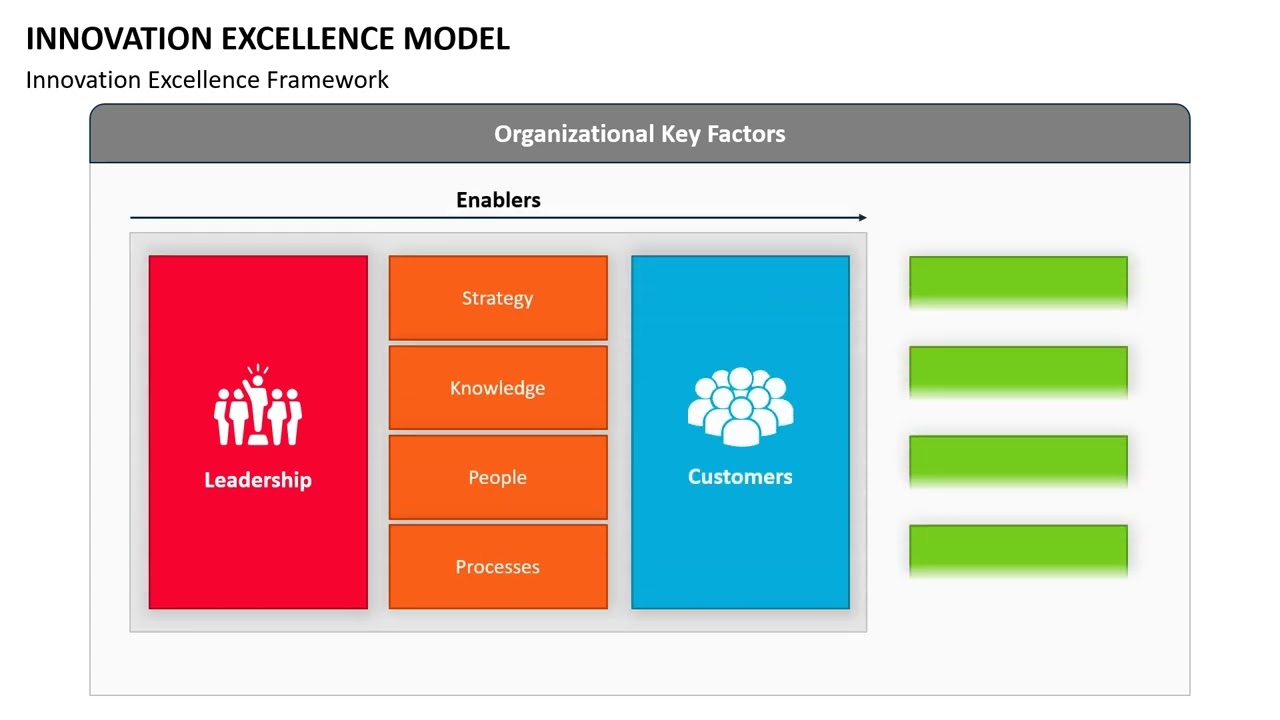 INNOVATION EXCELLENCE MODEL

Innovation Excellence Framework

Organizational Key Factors

Enablers

Leadership

Strategy

Knowledge

People

Processes

Customers